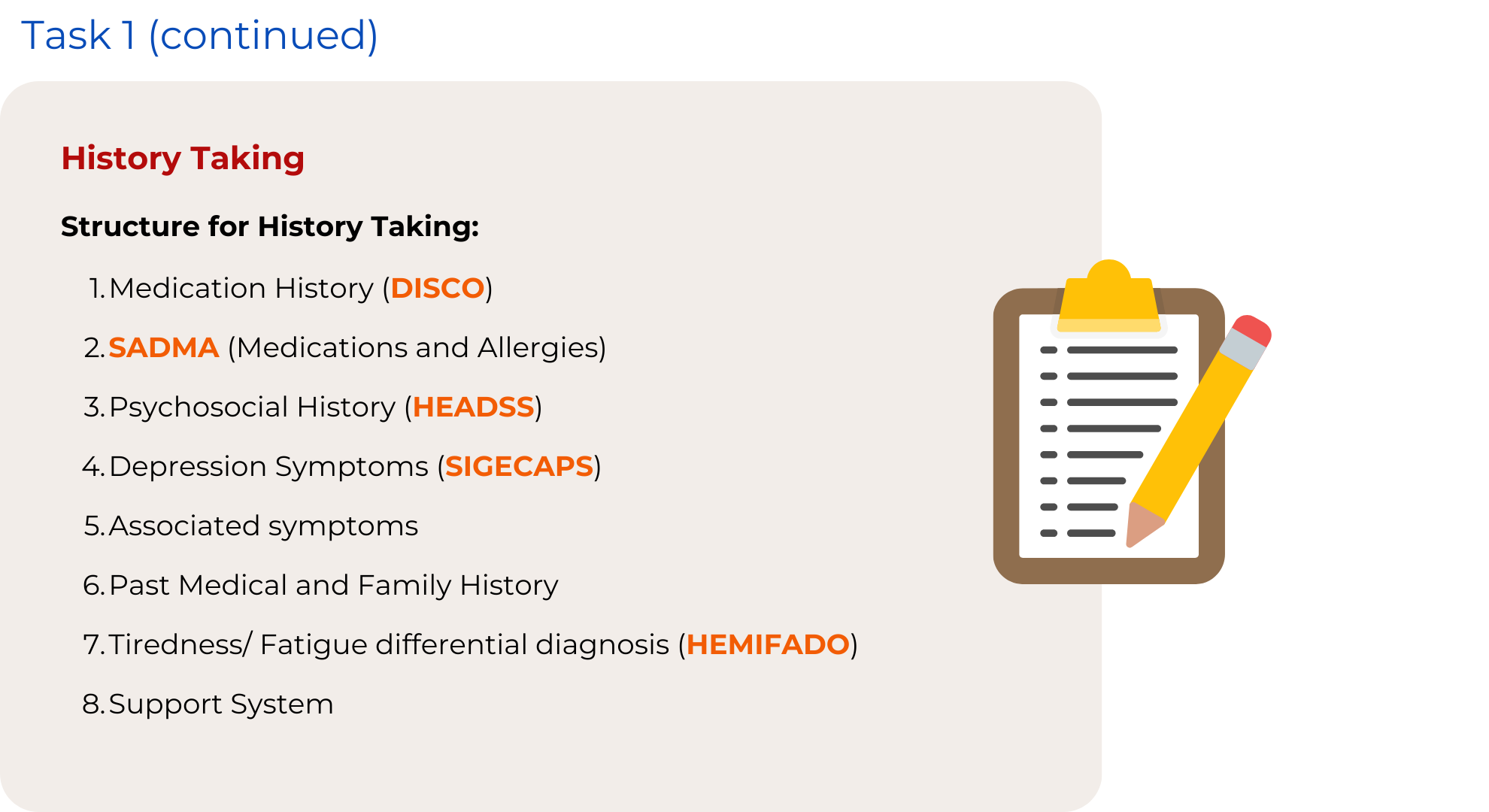 Task 1 (continued)

History Taking

Structure for History Taking:

1. Medication History (DISCO)
2. SADMA (Medications and Allergies)
3. Psychosocial History (HEADSS)
4. Depression Symptoms (SIGECAPS)
5. Associated symptoms
6. Past Medical and Family History
7. Tiredness/ Fatigue differential diagnosis (HEMIFADO)
8. Support System